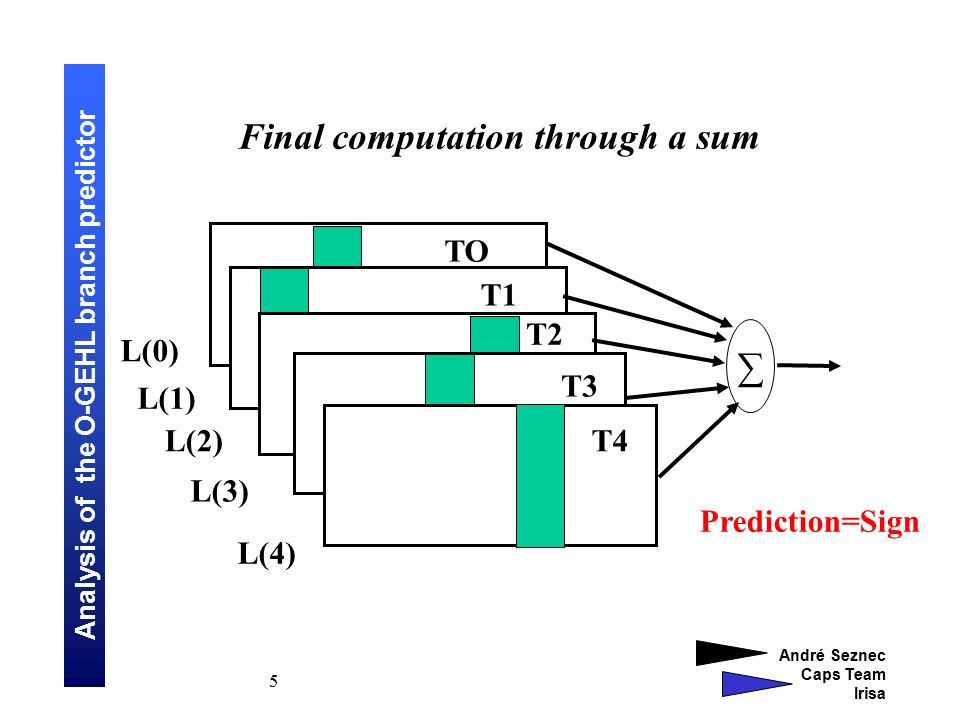 Analysis of the O-GEHL branch predictor

Final computation through a sum

TO
T1
T2
T3
T4

L(0)
L(1)
L(2)
L(3)
L(4)

$\Sigma$

Prediction=Sign

5

André Seznec
Caps Team
Irisa